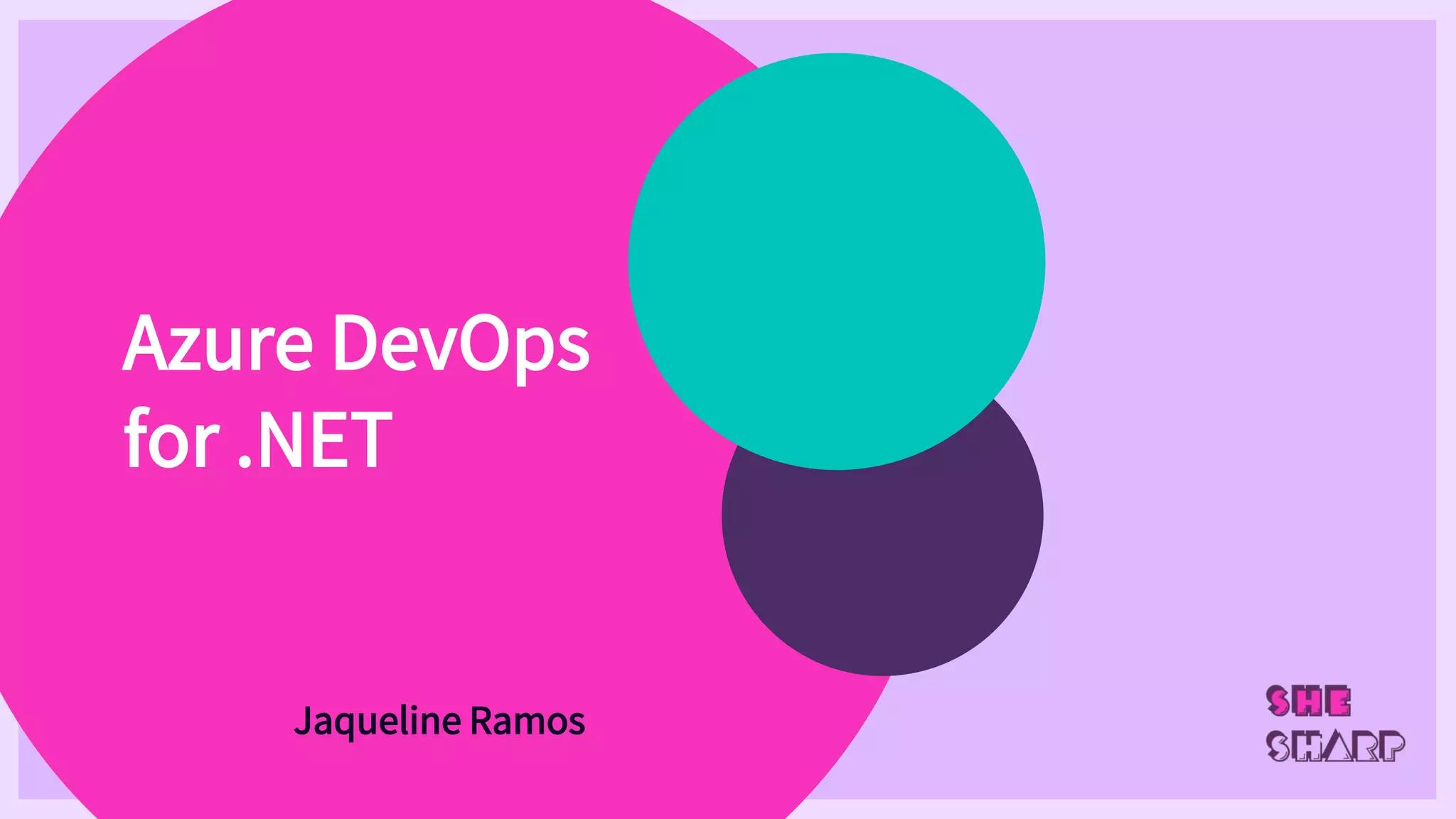 Azure DevOps for .NET

Jaqueline Ramos

SHE SHARP